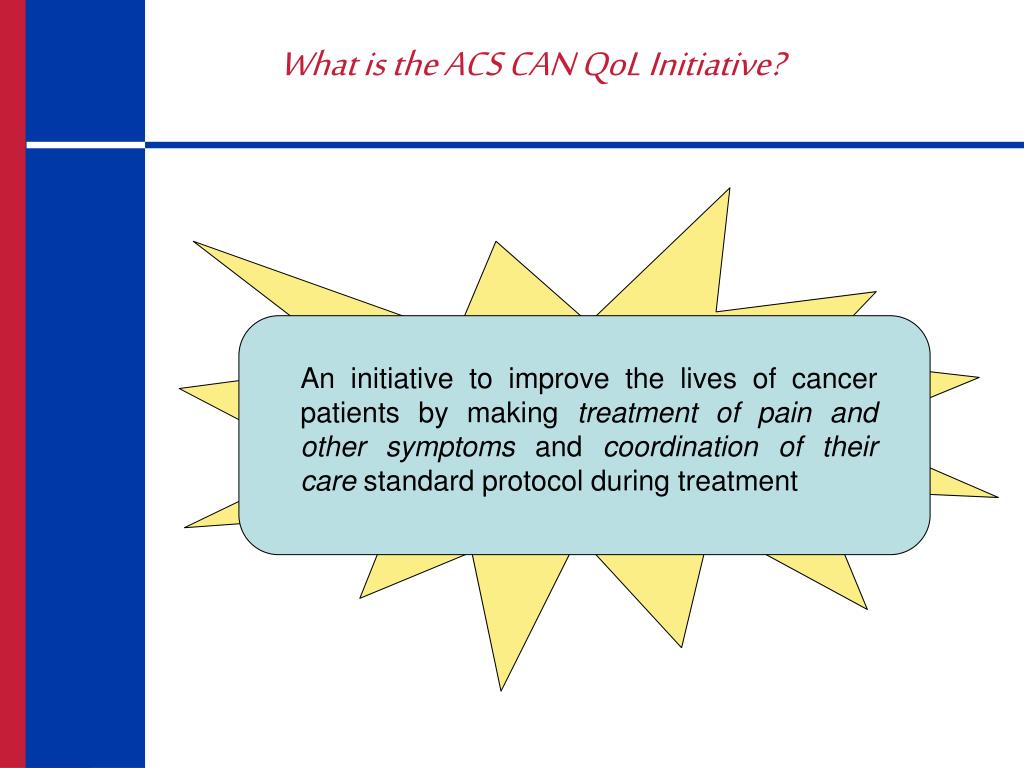 What is the ACS CAN QoL Initiative?

An initiative to improve the lives of cancer patients by making treatment of pain and other symptoms and coordination of their care standard protocol during treatment